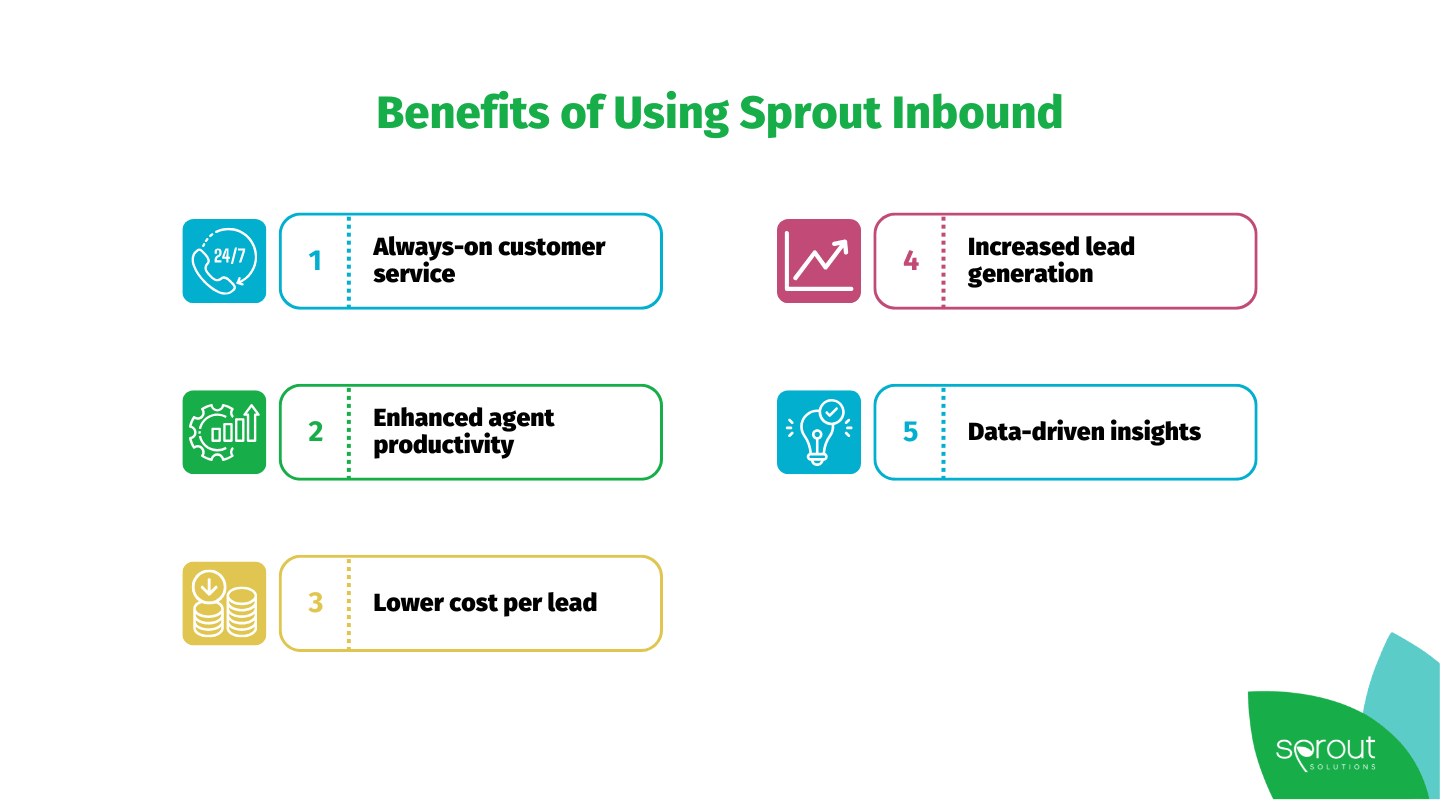 Benefits of Using Sprout Inbound

24/7

1 Always-on customer service

2 Enhanced agent productivity

3 Lower cost per lead

4 Increased lead generation

5 Data-driven insights

sprout SOLUTIONS